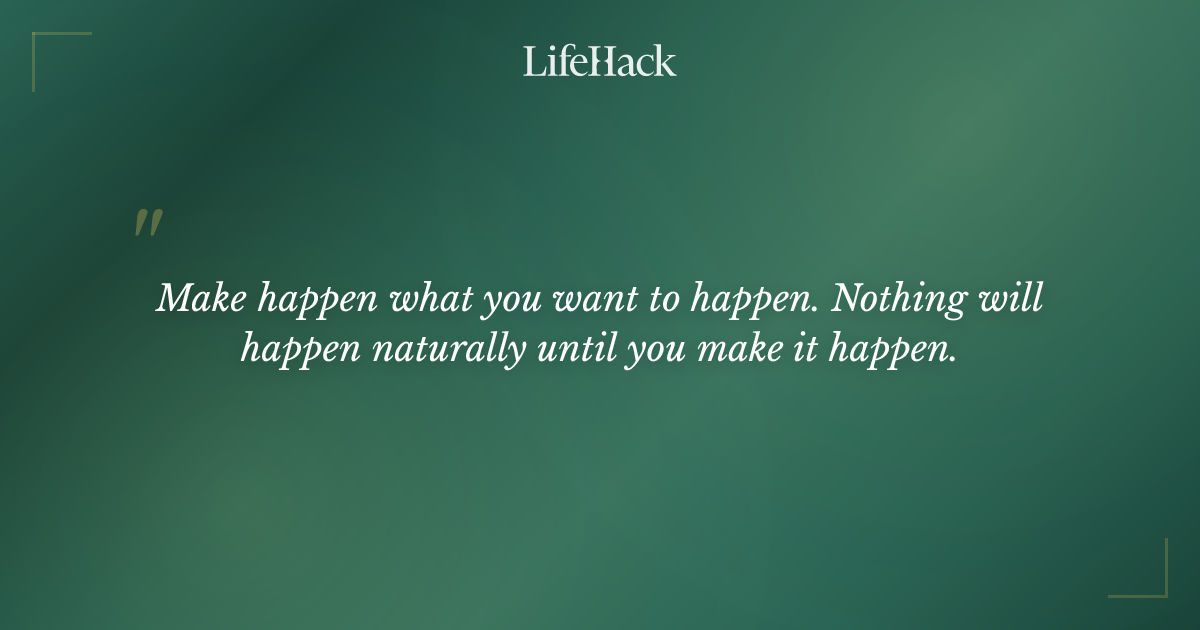 LifeHack

"

Make happen what you want to happen. Nothing will happen naturally until you make it happen.